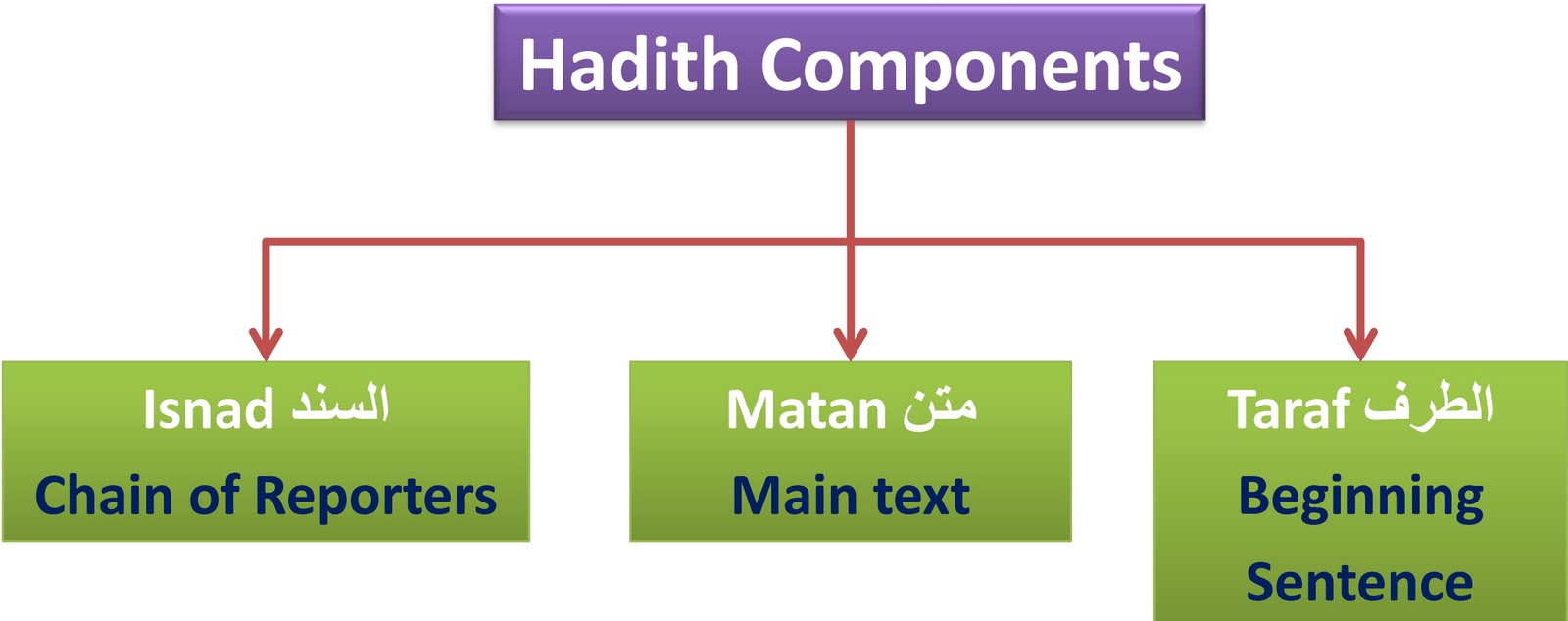 Hadith Components

Isnad السند
Chain of Reporters

Matan متن
Main text

Taraf الطرف
Beginning Sentence